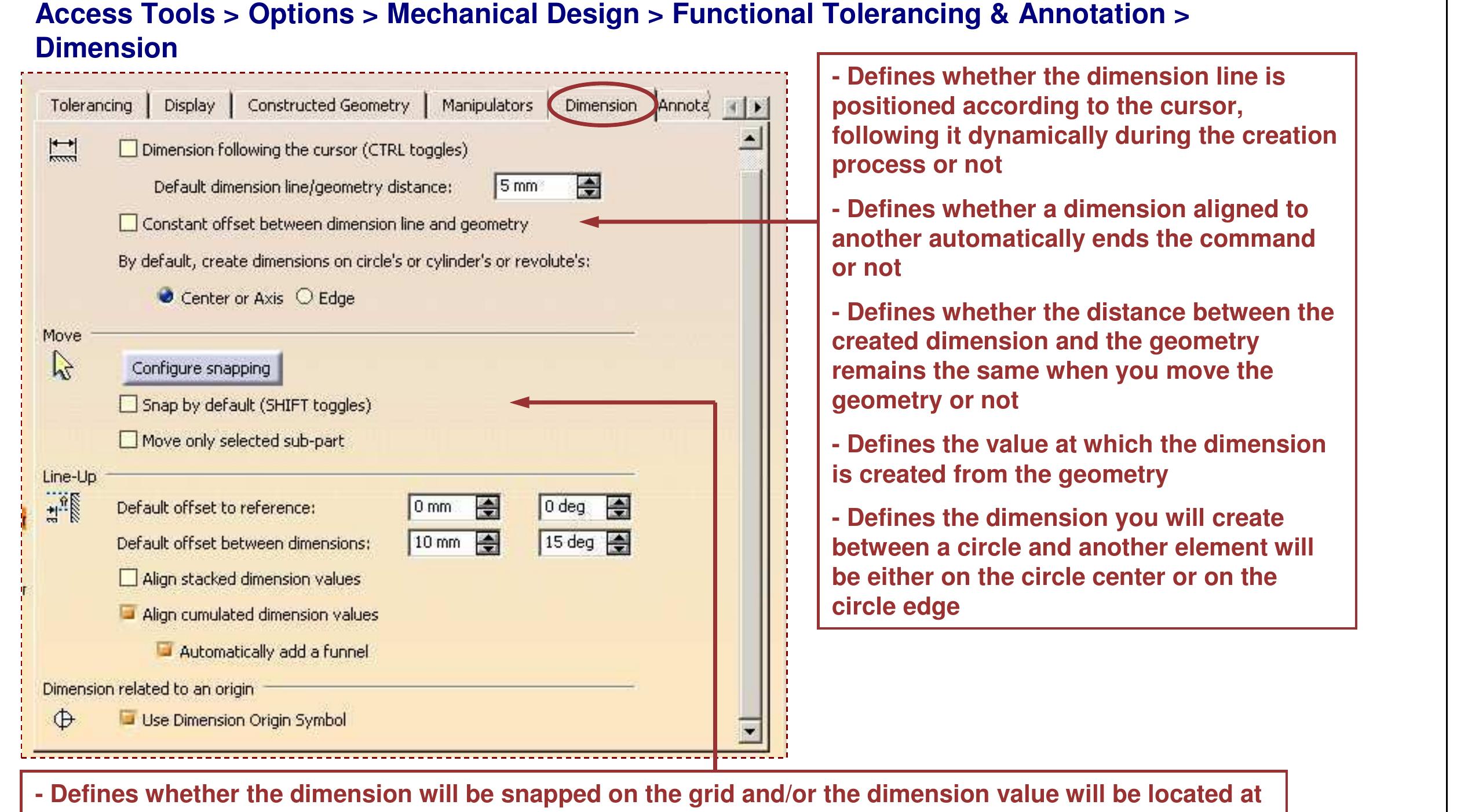 Access Tools > Options > Mechanical Design > Functional Tolerancing & Annotation > Dimension

Tolerancing | Display | Constructed Geometry | Manipulators | Dimension | Annota

Dimension following the cursor (CTRL toggles)

Default dimension line/geometry distance: 5 mm

Constant offset between dimension line and geometry

By default, create dimensions on circle's or cylinder's or revolute's:

Center or Axis Edge

Move

Configure snapping

Snap by default (SHIFT toggles)

Move only selected sub-part

Line-Up

Default offset to reference: 0 mm 0 deg

Default offset between dimensions: 10 mm 15 deg

Align stacked dimension values

Align cumulated dimension values

Automatically add a funnel

Dimension related to an origin

Use Dimension Origin Symbol

- Defines whether the dimension line is positioned according to the cursor, following it dynamically during the creation process or not

- Defines whether a dimension aligned to another automatically ends the command or not

- Defines whether the distance between the created dimension and the geometry remains the same when you move the geometry or not

- Defines the value at which the dimension is created from the geometry

- Defines the dimension you will create between a circle and another element will be either on the circle center or on the circle edge

- Defines whether the dimension will be snapped on the grid and/or the dimension value will be located at